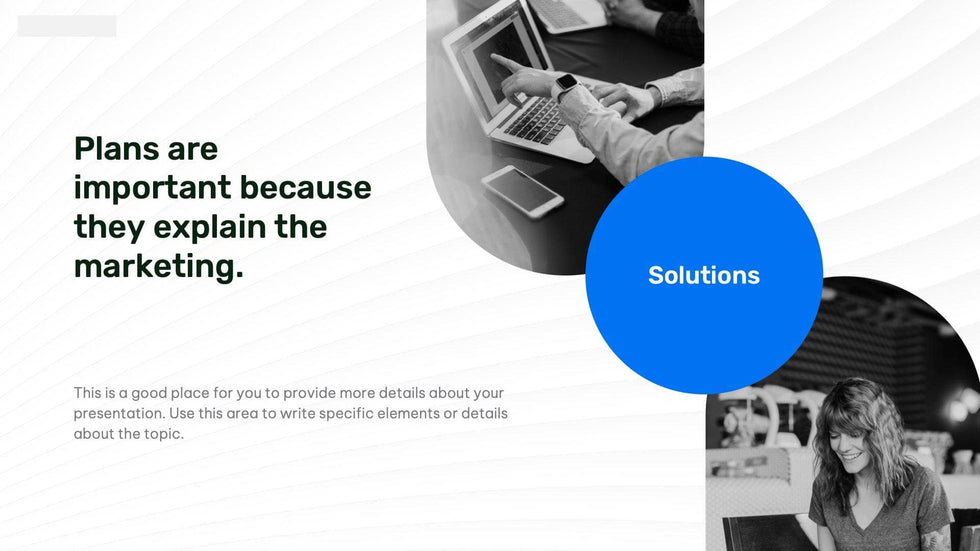 Plans are important because they explain the marketing.

Solutions

This is a good place for you to provide more details about your presentation. Use this area to write specific elements or details about the topic.